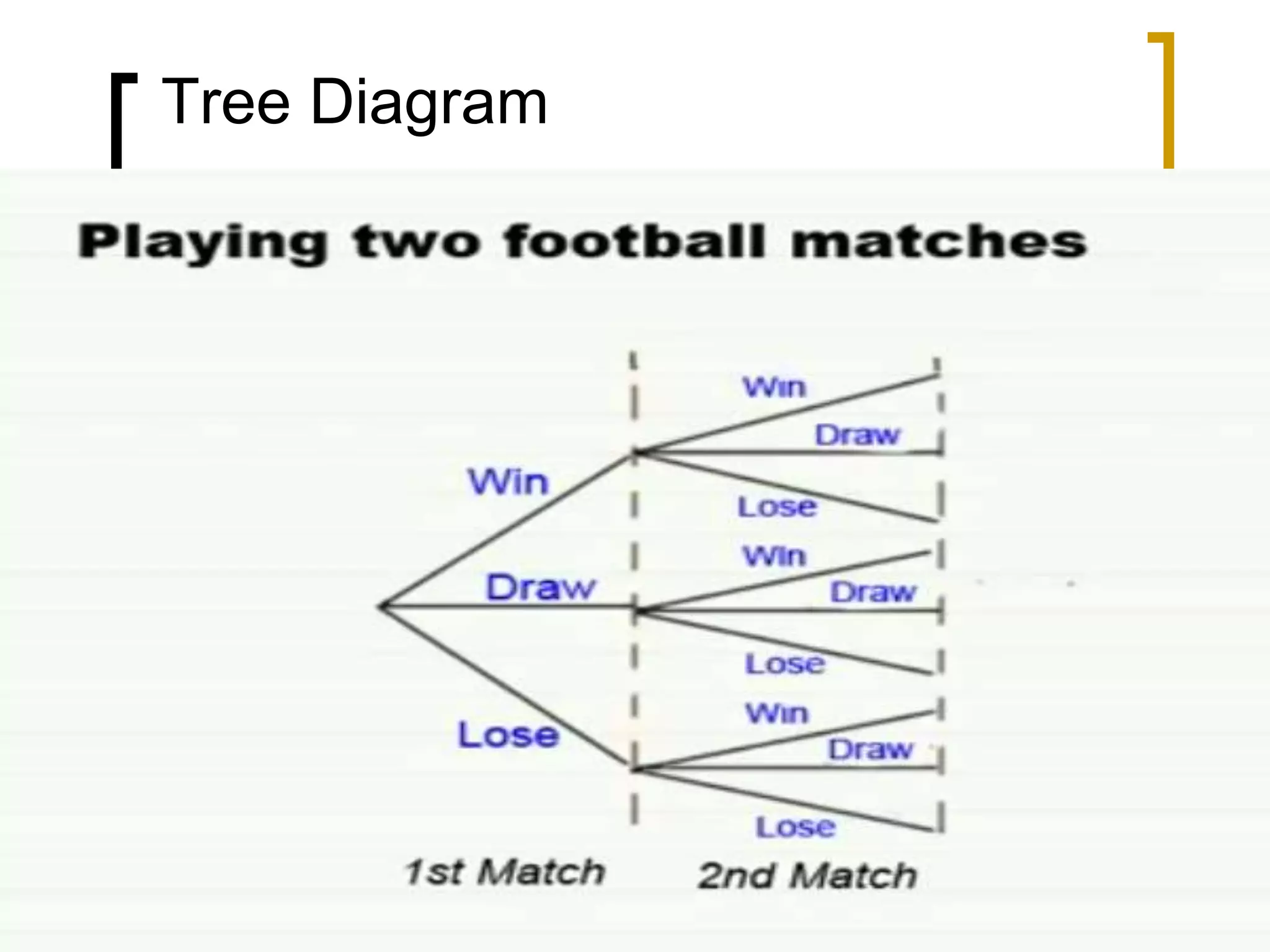 Tree Diagram

Playing two football matches

Win
Draw
Lose

Win
Draw
Lose
Win
Draw
Lose
Win
Draw
Lose

1st Match
2nd Match